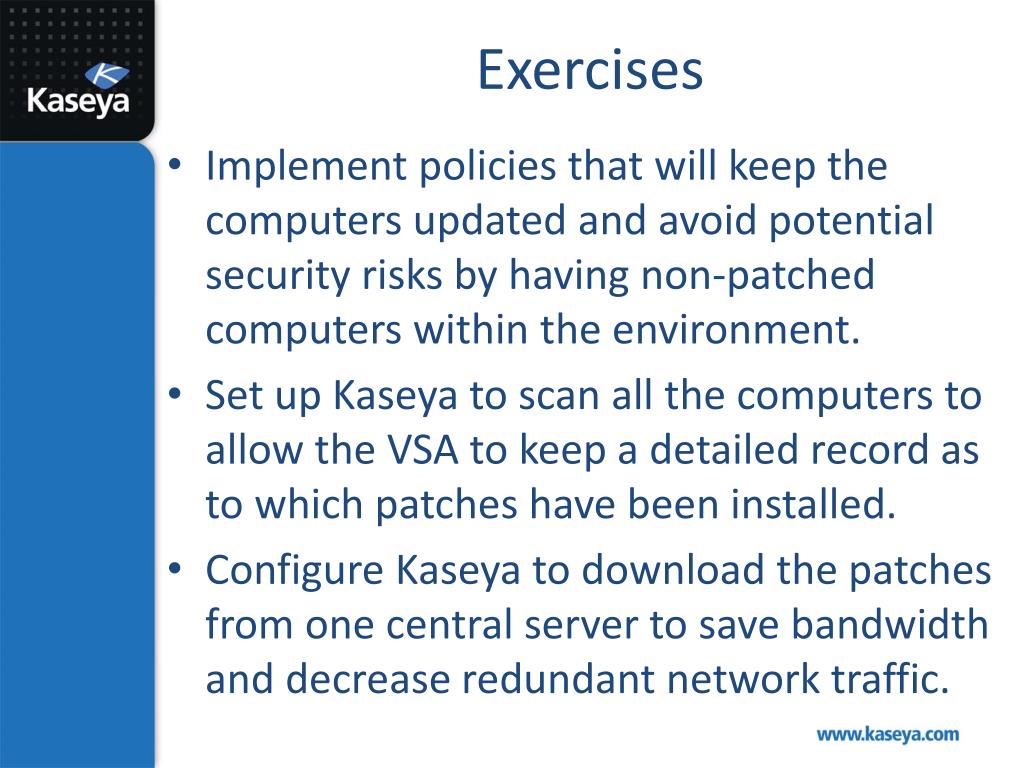 Kaseya

Exercises

• Implement policies that will keep the computers updated and avoid potential security risks by having non-patched computers within the environment.
• Set up Kaseya to scan all the computers to allow the VSA to keep a detailed record as to which patches have been installed.
• Configure Kaseya to download the patches from one central server to save bandwidth and decrease redundant network traffic.

www.kaseya.com